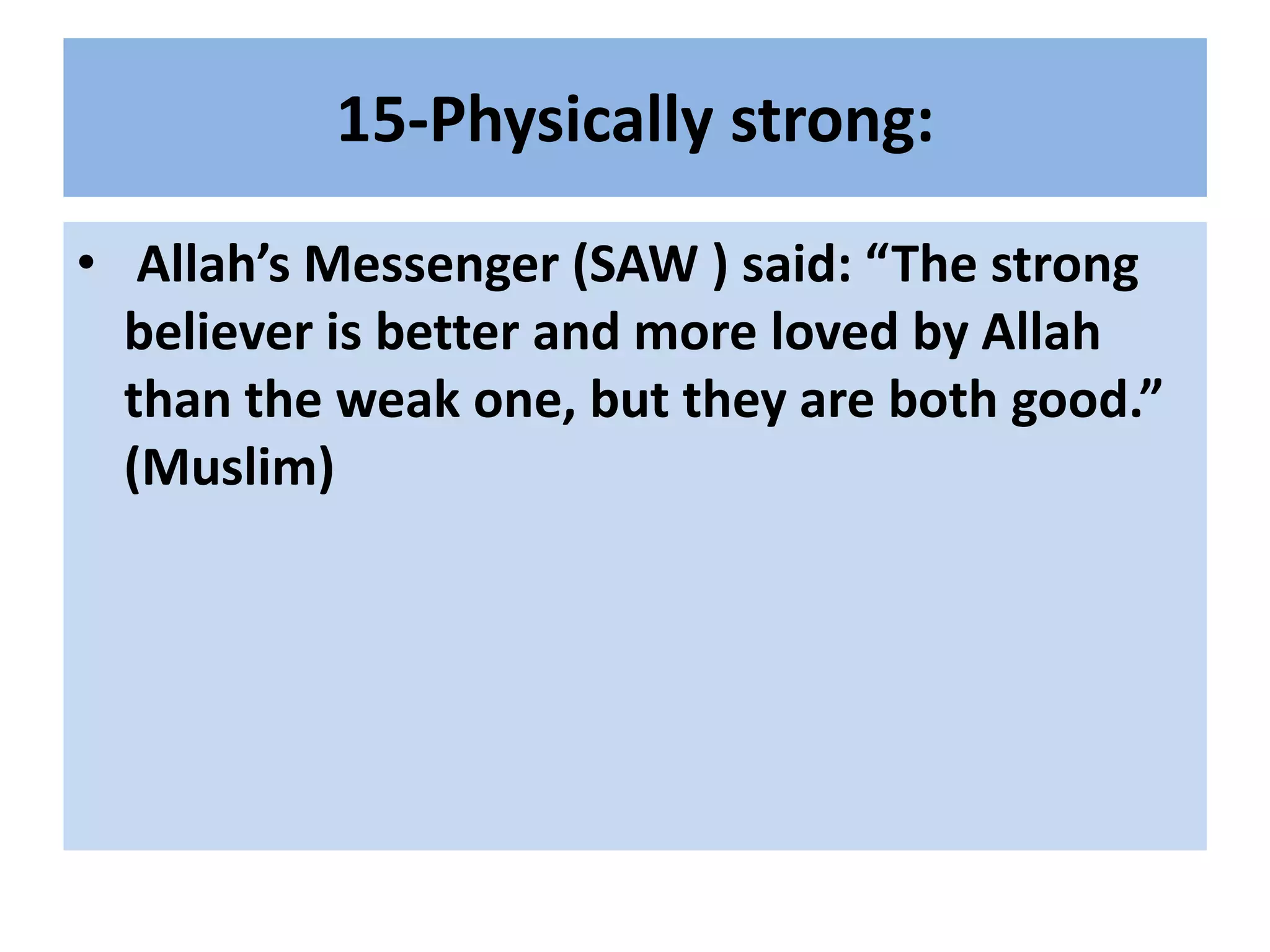 15-Physically strong:

• Allah’s Messenger (SAW ) said: “The strong believer is better and more loved by Allah than the weak one, but they are both good.” (Muslim)